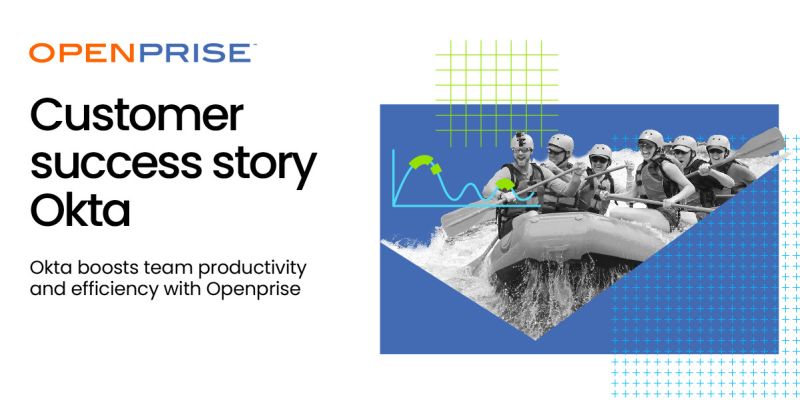 OPENPRISE™

Customer success story Okta

Okta boosts team productivity and efficiency with Openprise